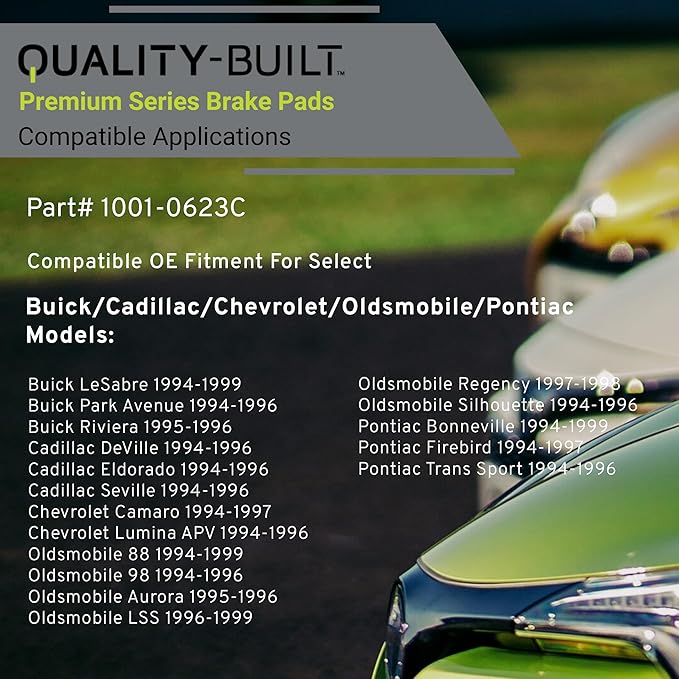 QUALITY-BUILT™
Premium Series Brake Pads
Compatible Applications

Part# 1001-0623C

Compatible OE Fitment For Select

Buick/Cadillac/Chevrolet/Oldsmobile/Pontiac Models:

Buick LeSabre 1994-1999
Buick Park Avenue 1994-1996
Buick Riviera 1995-1996
Cadillac DeVille 1994-1996
Cadillac Eldorado 1994-1996
Cadillac Seville 1994-1996
Chevrolet Camaro 1994-1997
Chevrolet Lumina APV 1994-1996
Oldsmobile 88 1994-1999
Oldsmobile 98 1994-1996
Oldsmobile Aurora 1995-1996
Oldsmobile LSS 1996-1999

Oldsmobile Regency 1997-1998
Oldsmobile Silhouette 1994-1996
Pontiac Bonneville 1994-1999
Pontiac Firebird 1994-1997
Pontiac Trans Sport 1994-1996